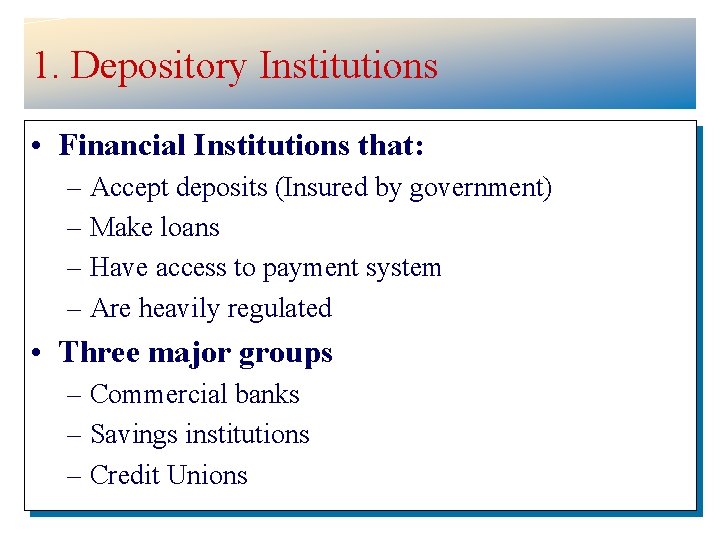 1. Depository Institutions

• Financial Institutions that:
– Accept deposits (Insured by government)
– Make loans
– Have access to payment system
– Are heavily regulated
• Three major groups
– Commercial banks
– Savings institutions
– Credit Unions